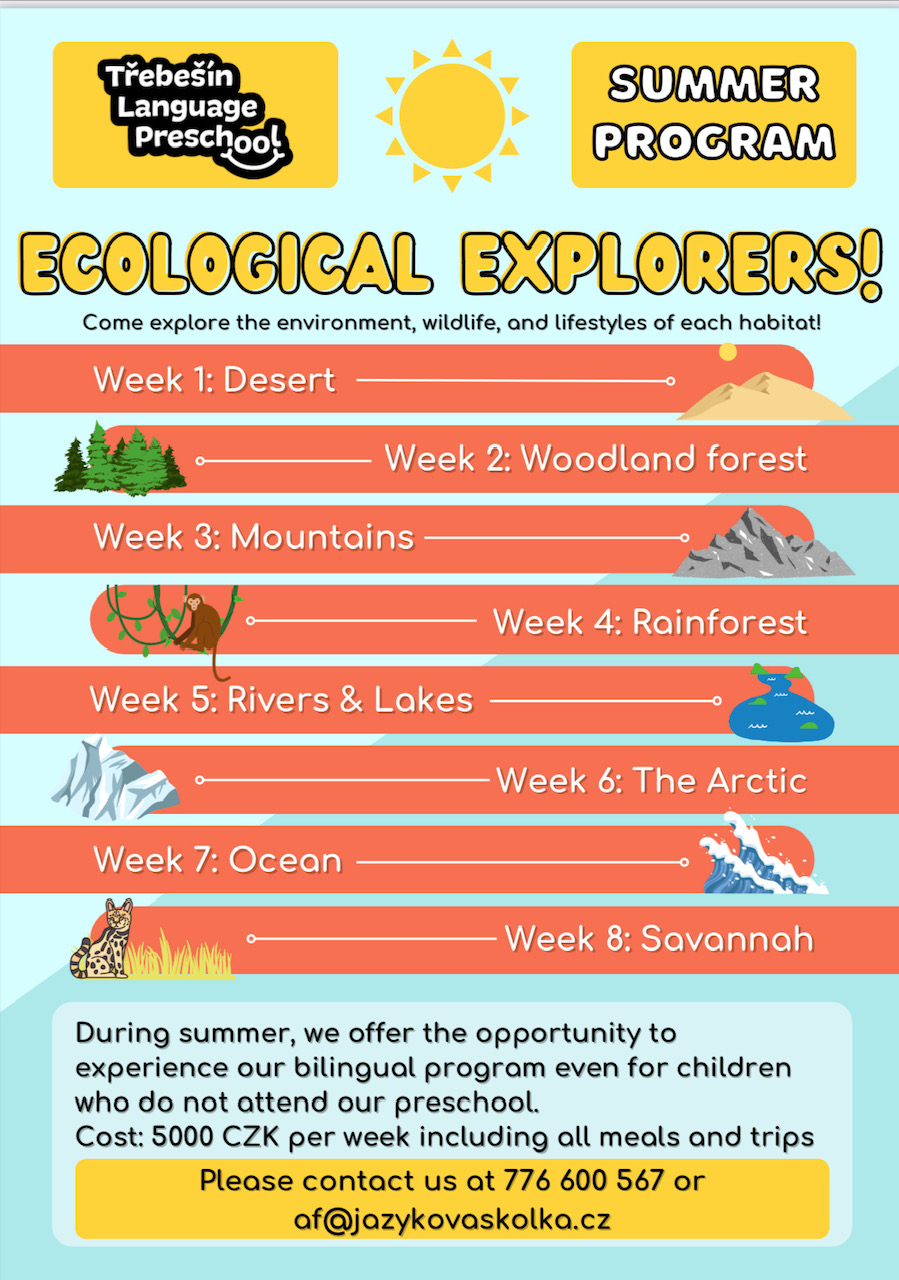 Třebešín Language Preschool

SUMMER PROGRAM

ECOLOGICAL EXPLORERS!

Come explore the environment, wildlife, and lifestyles of each habitat!

Week 1: Desert

Week 2: Woodland forest

Week 3: Mountains

Week 4: Rainforest

Week 5: Rivers & Lakes

Week 6: The Arctic

Week 7: Ocean

Week 8: Savannah

During summer, we offer the opportunity to experience our bilingual program even for children who do not attend our preschool.
Cost: 5000 CZK per week including all meals and trips

Please contact us at 776 600 567 or af@jazykovaskolka.cz